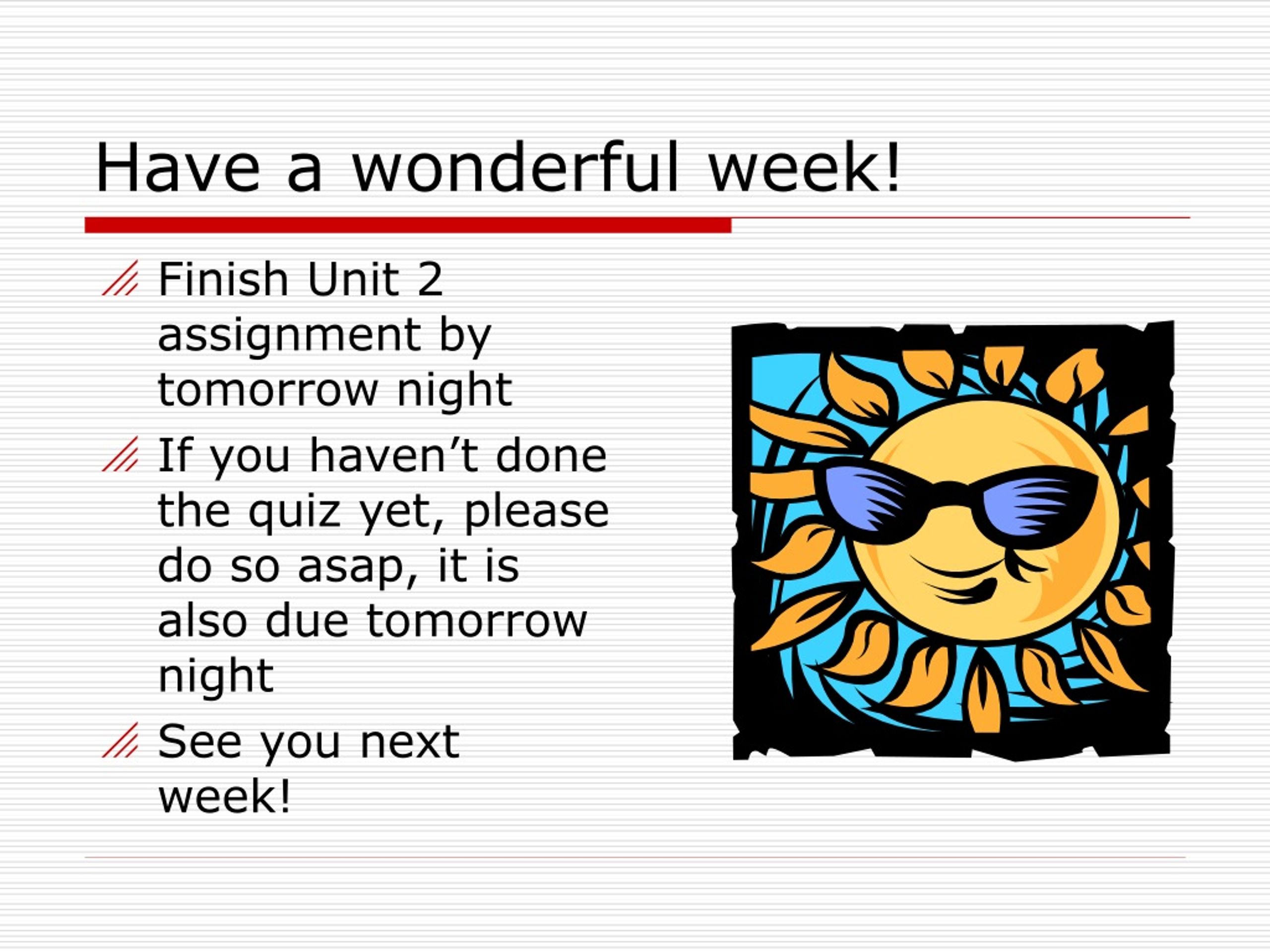 Have a wonderful week!

Finish Unit 2 assignment by tomorrow night

If you haven’t done the quiz yet, please do so asap, it is also due tomorrow night

See you next week!